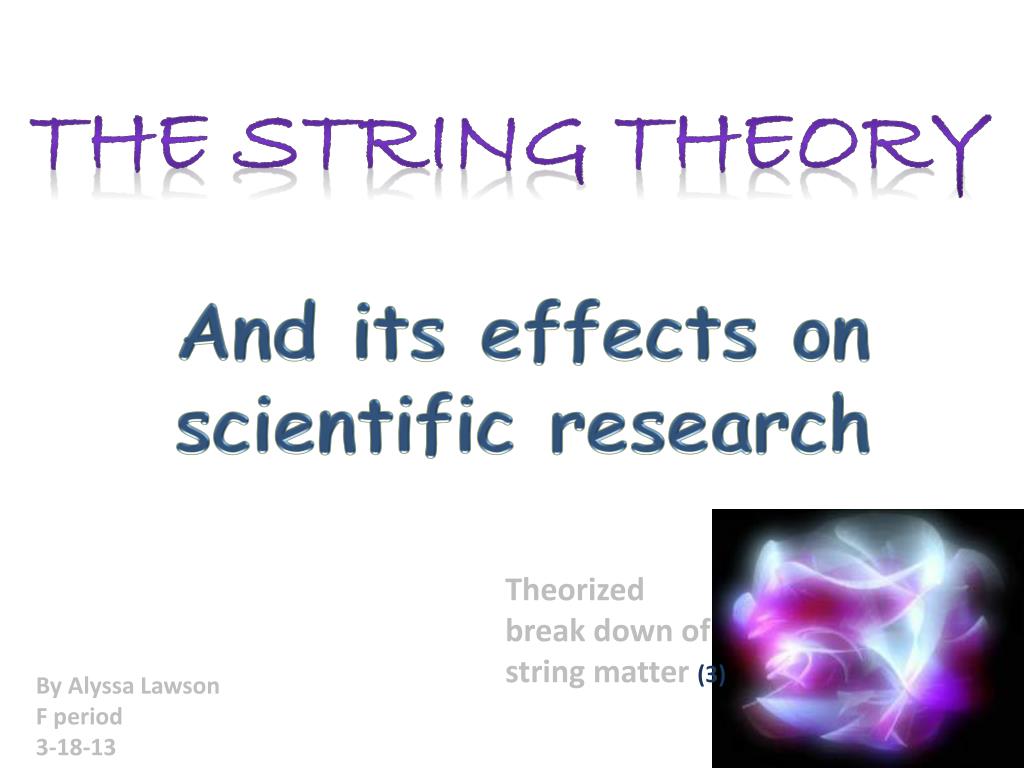 THE STRING THEORY

And its effects on scientific research

Theorized break down of string matter (3)

By Alyssa Lawson
F period
3-18-13